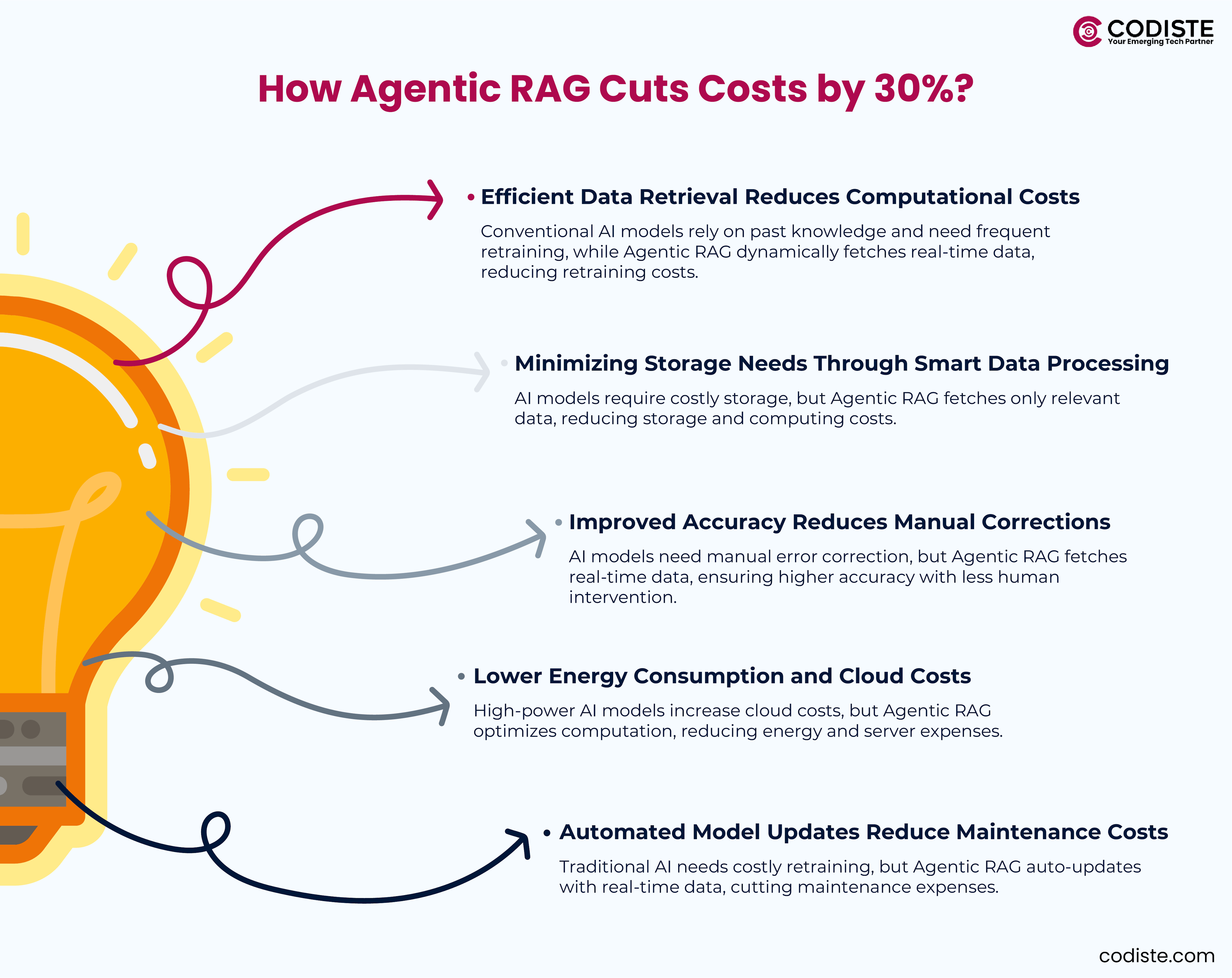 CODISTE
Your Emerging Tech Partner

How Agentic RAG Cuts Costs by 30%?

• Efficient Data Retrieval Reduces Computational Costs

Conventional AI models rely on past knowledge and need frequent retraining, while Agentic RAG dynamically fetches real-time data, reducing retraining costs.

• Minimizing Storage Needs Through Smart Data Processing

AI models require costly storage, but Agentic RAG fetches only relevant data, reducing storage and computing costs.

• Improved Accuracy Reduces Manual Corrections

AI models need manual error correction, but Agentic RAG fetches real-time data, ensuring higher accuracy with less human intervention.

• Lower Energy Consumption and Cloud Costs

High-power AI models increase cloud costs, but Agentic RAG optimizes computation, reducing energy and server expenses.

• Automated Model Updates Reduce Maintenance Costs

Traditional AI needs costly retraining, but Agentic RAG auto-updates with real-time data, cutting maintenance expenses.

codiste.com